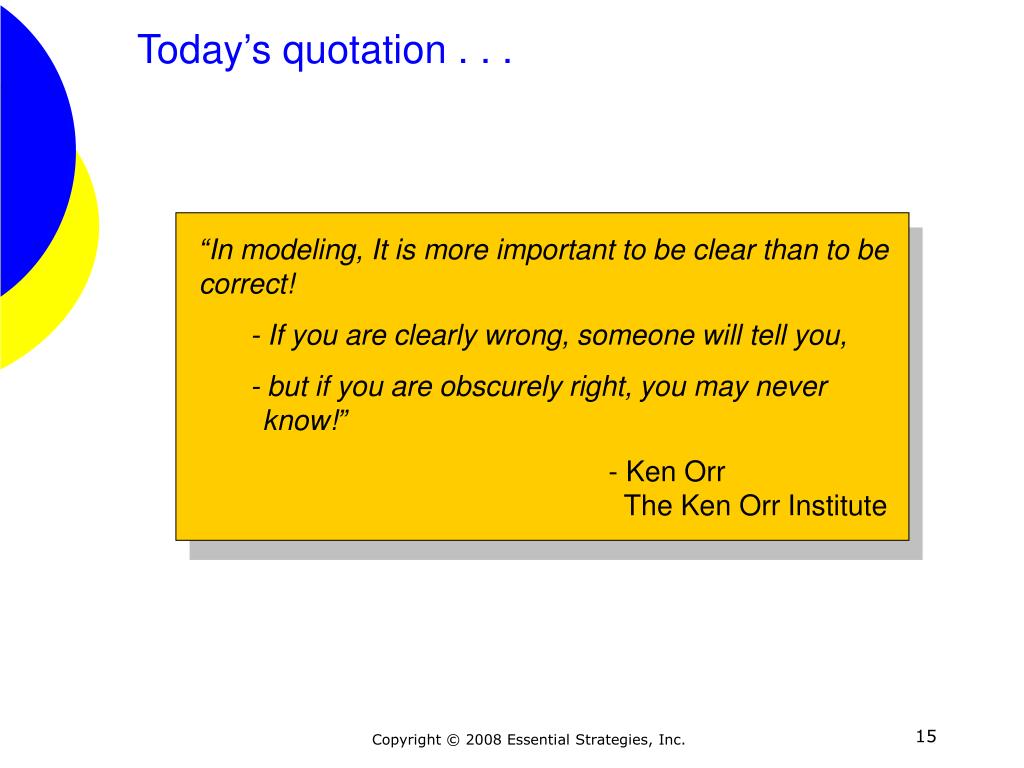 Today’s quotation . . .

“In modeling, It is more important to be clear than to be correct!

- If you are clearly wrong, someone will tell you,

- but if you are obscurely right, you may never know!”

- Ken Orr
The Ken Orr Institute

Copyright © 2008 Essential Strategies, Inc.

15